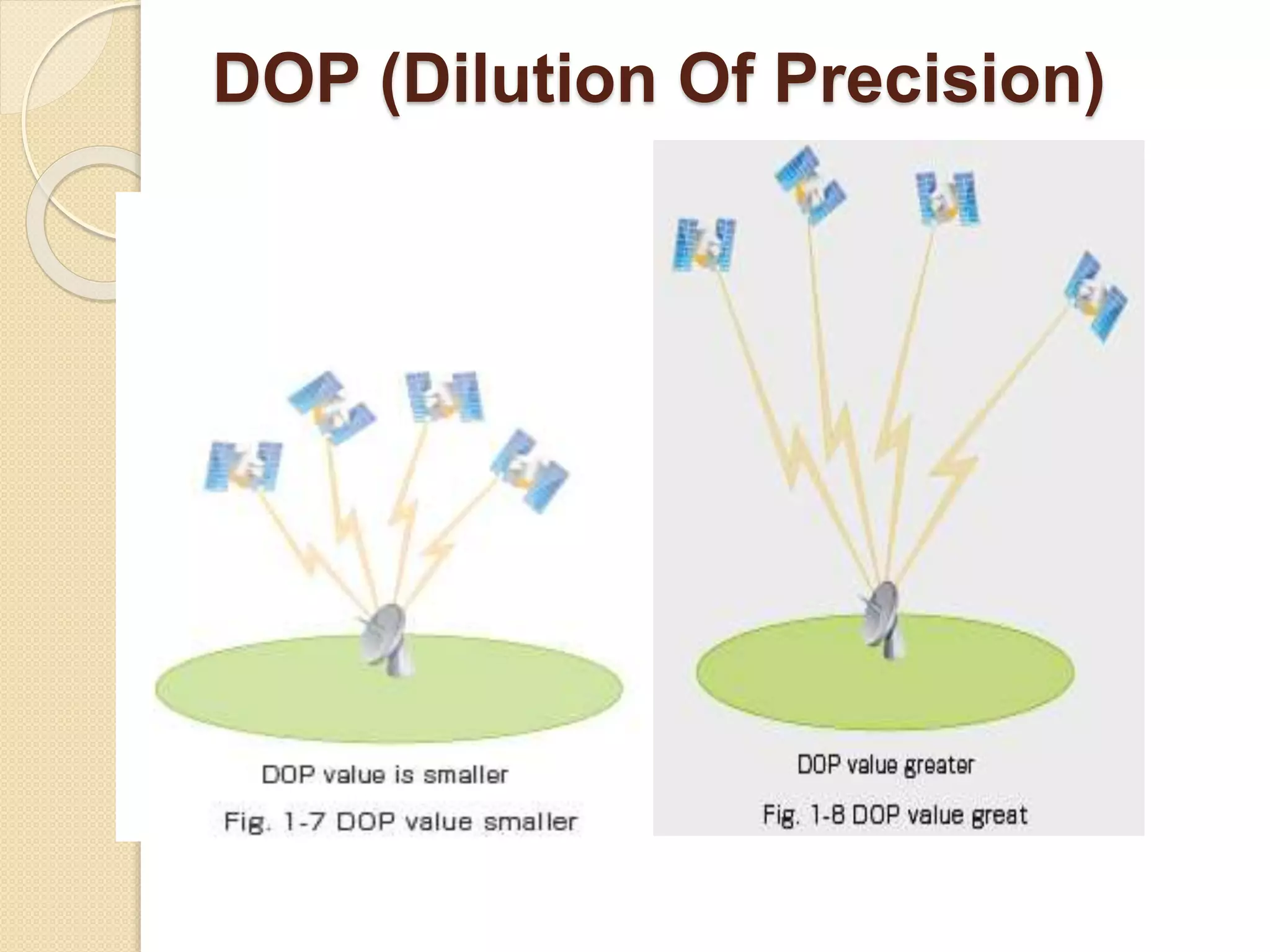 DOP (Dilution Of Precision)

DOP value is smaller

Fig. 1-7 DOP value smaller

DOP value greater

Fig. 1-8 DOP value great